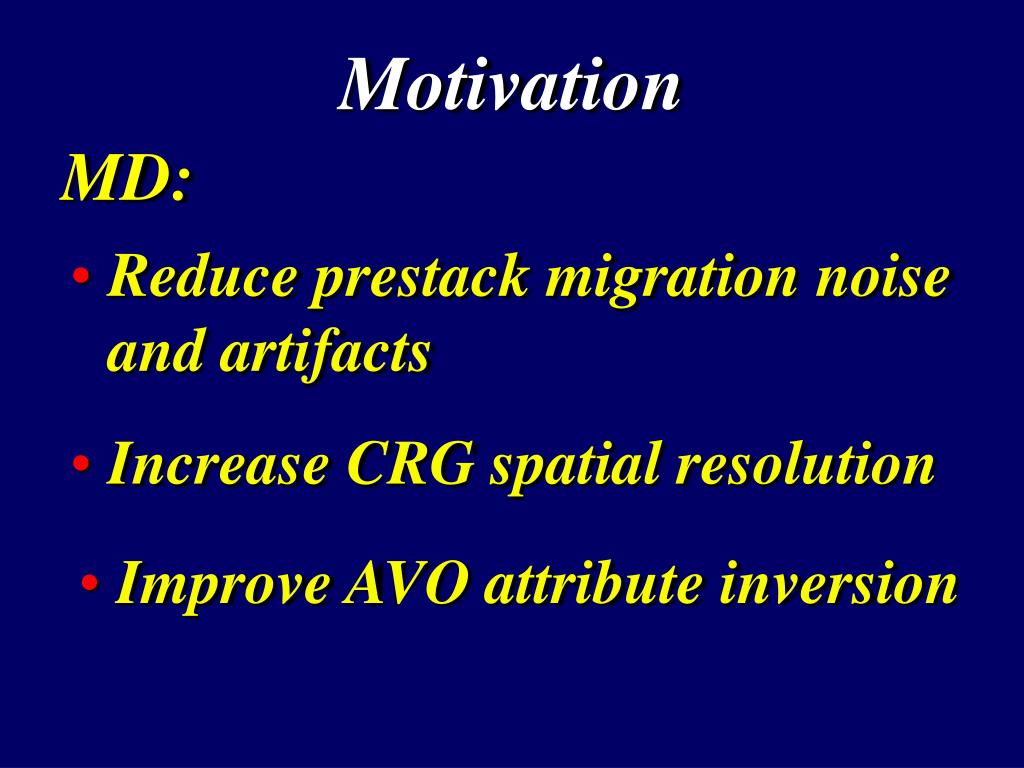 Motivation

MD:

• Reduce prestack migration noise and artifacts

• Increase CRG spatial resolution

• Improve AVO attribute inversion